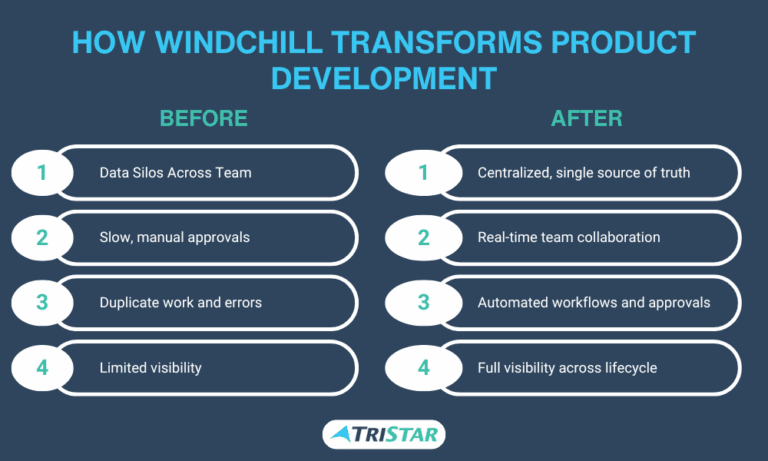 HOW WINDCHILL TRANSFORMS PRODUCT DEVELOPMENT

BEFORE

1 Data Silos Across Team

2 Slow, manual approvals

3 Duplicate work and errors

4 Limited visibility

AFTER

1 Centralized, single source of truth

2 Real-time team collaboration

3 Automated workflows and approvals

4 Full visibility across lifecycle

TRISTAR